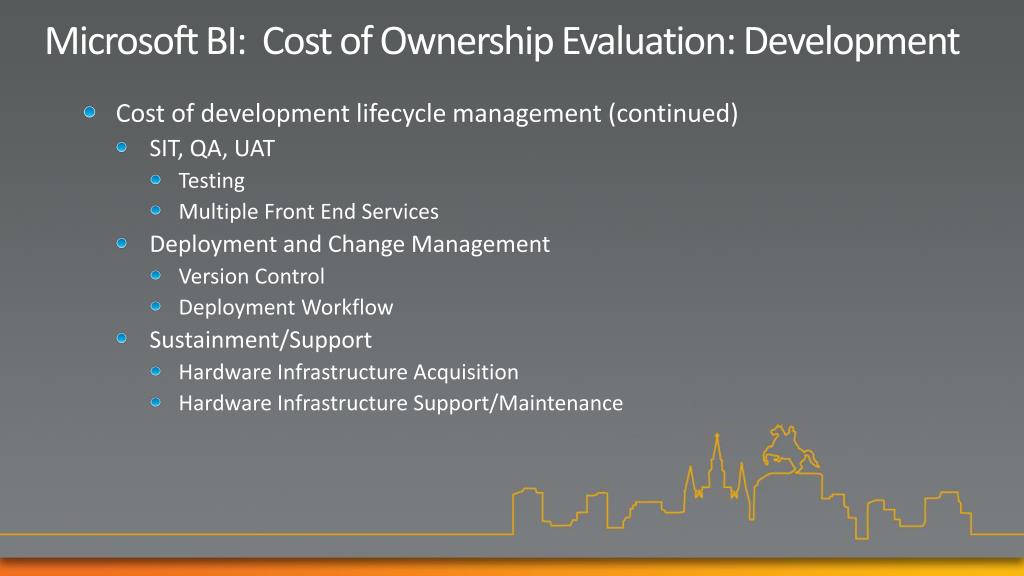 Microsoft BI: Cost of Ownership Evaluation: Development

Cost of development lifecycle management (continued)

SIT, QA, UAT

Testing

Multiple Front End Services

Deployment and Change Management

Version Control

Deployment Workflow

Sustainment/Support

Hardware Infrastructure Acquisition

Hardware Infrastructure Support/Maintenance